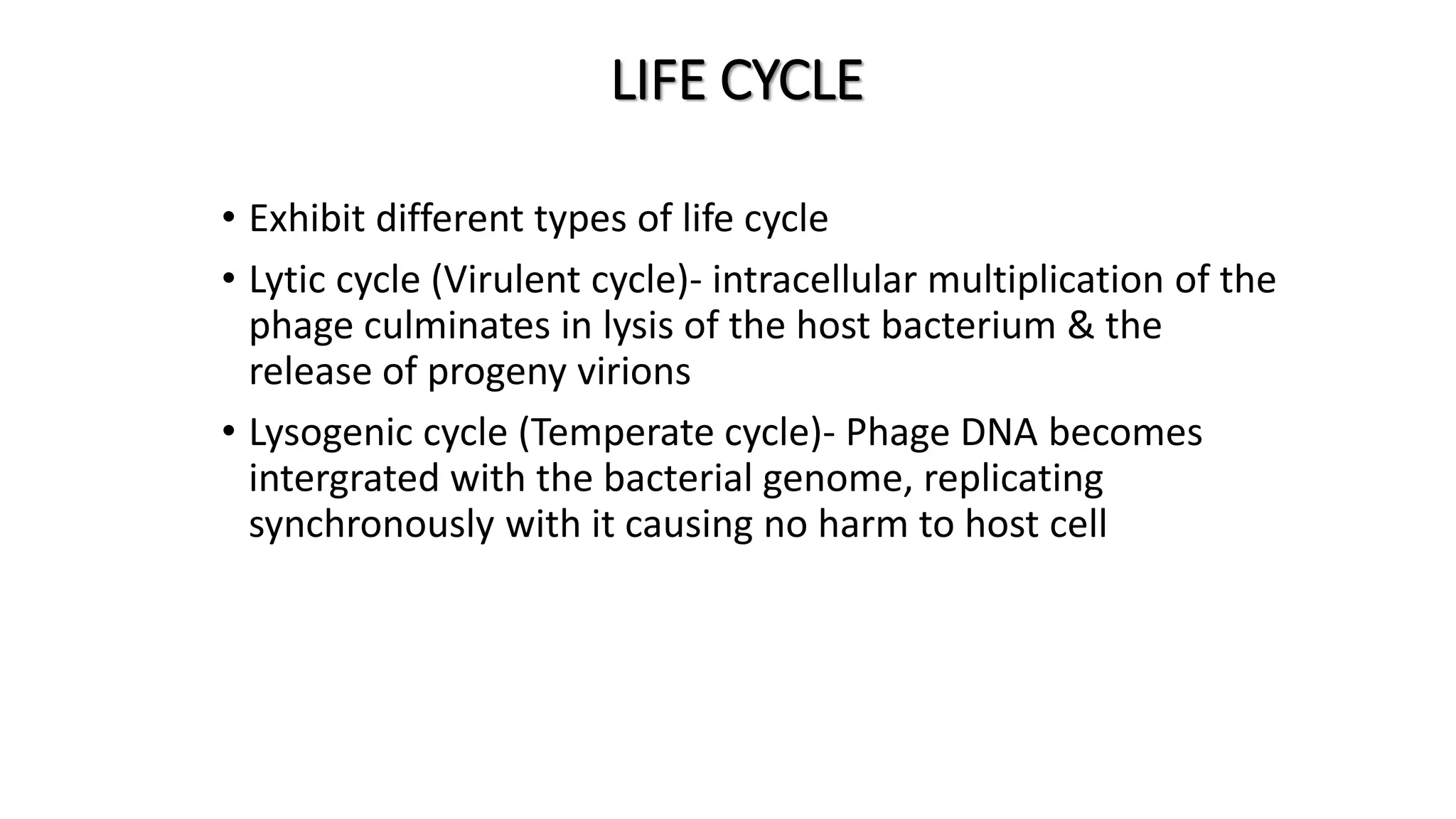 LIFE CYCLE

• Exhibit different types of life cycle

• Lytic cycle (Virulent cycle)- intracellular multiplication of the phage culminates in lysis of the host bacterium & the release of progeny virions

• Lysogenic cycle (Temperate cycle)- Phage DNA becomes intergrated with the bacterial genome, replicating synchronously with it causing no harm to host cell